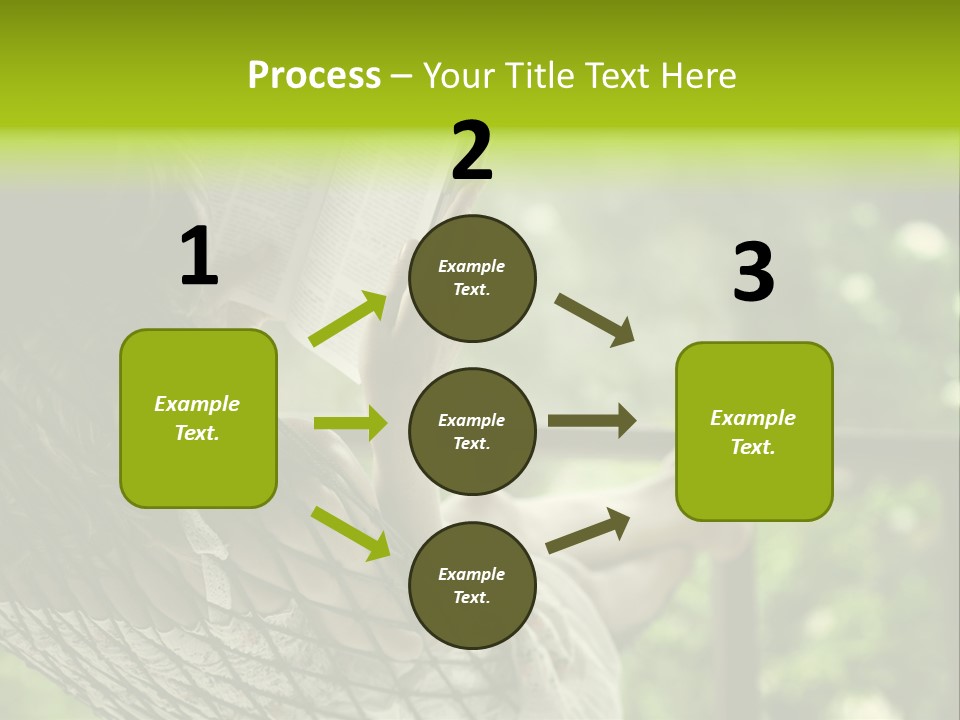 Process – Your Title Text Here

1

Example Text.

2

Example Text.

Example Text.

Example Text.

3

Example Text.